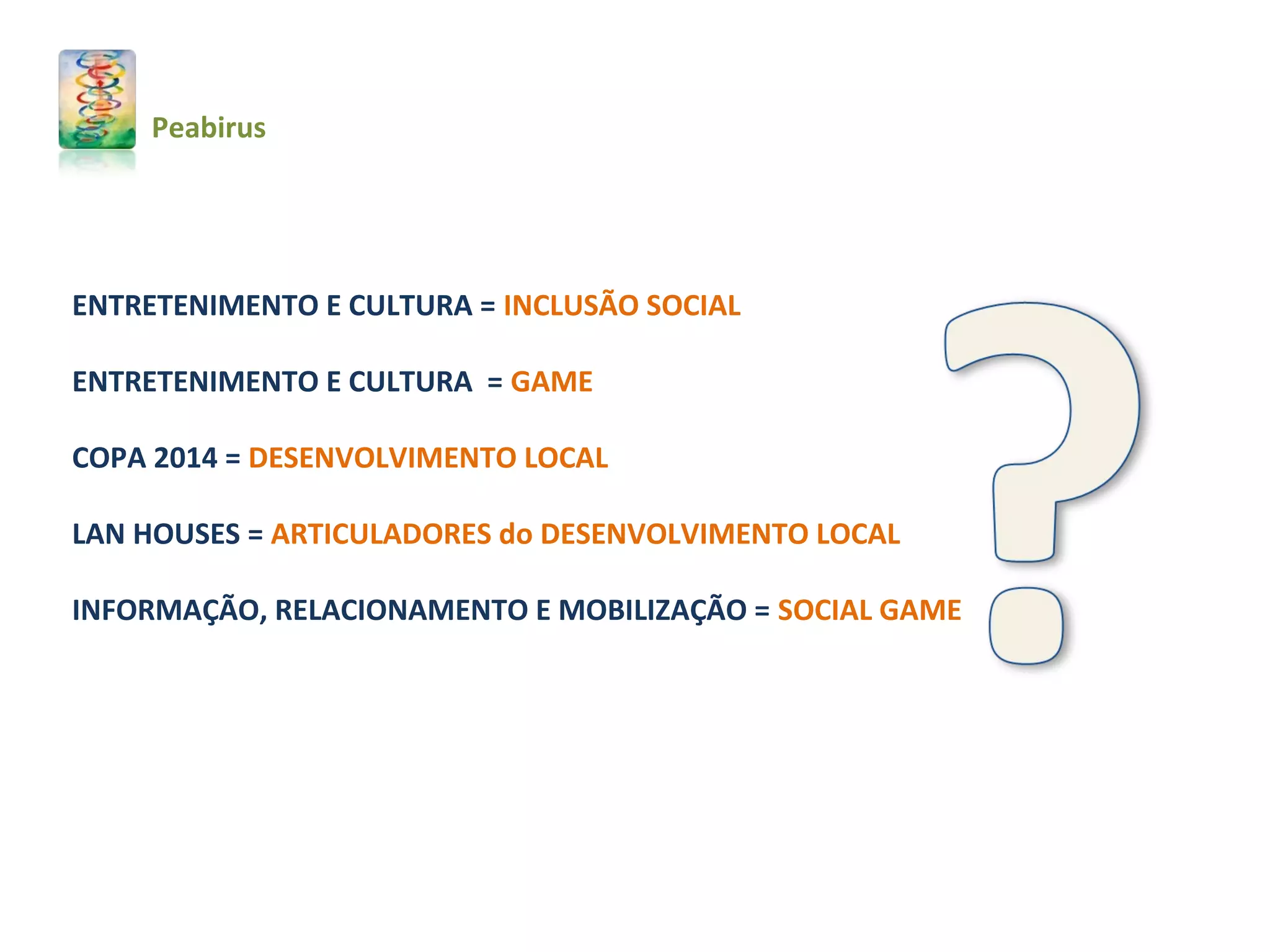 Peabirus

ENTRETENIMENTO E CULTURA = INCLUSÃO SOCIAL

ENTRETENIMENTO E CULTURA = GAME

COPA 2014 = DESENVOLVIMENTO LOCAL

LAN HOUSES = ARTICULADORES do DESENVOLVIMENTO LOCAL

INFORMAÇÃO, RELACIONAMENTO E MOBILIZAÇÃO = SOCIAL GAME

?